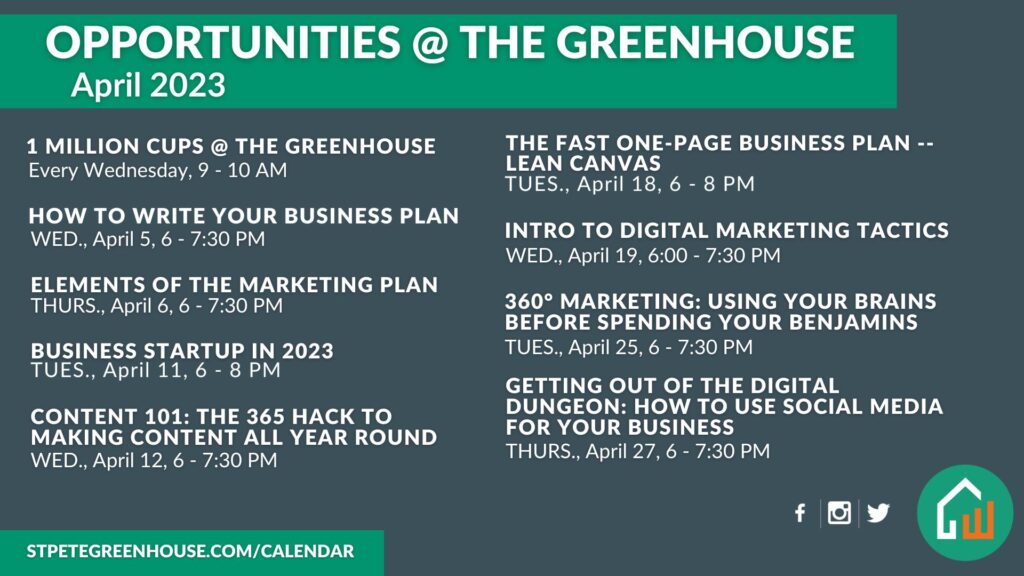 OPPORTUNITIES @ THE GREENHOUSE
April 2023

1 MILLION CUPS @ THE GREENHOUSE
Every Wednesday, 9 - 10 AM

HOW TO WRITE YOUR BUSINESS PLAN
WED., April 5, 6 - 7:30 PM

ELEMENTS OF THE MARKETING PLAN
THURS., April 6, 6 - 7:30 PM

BUSINESS STARTUP IN 2023
TUES., April 11, 6 - 8 PM

CONTENT 101: THE 365 HACK TO MAKING CONTENT ALL YEAR ROUND
WED., April 12, 6 - 7:30 PM

THE FAST ONE-PAGE BUSINESS PLAN -- LEAN CANVAS
TUES., April 18, 6 - 8 PM

INTRO TO DIGITAL MARKETING TACTICS
WED., April 19, 6:00 - 7:30 PM

360° MARKETING: USING YOUR BRAINS BEFORE SPENDING YOUR BENJAMINS
TUES., April 25, 6 - 7:30 PM

GETTING OUT OF THE DIGITAL DUNGEON: HOW TO USE SOCIAL MEDIA FOR YOUR BUSINESS
THURS., April 27, 6 - 7:30 PM

STPETEGREENHOUSE.COM/CALENDAR